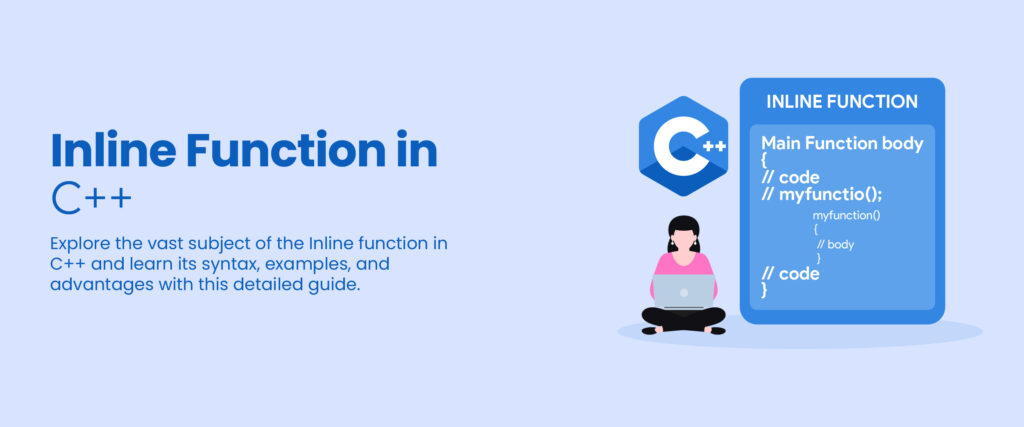 Inline Function in C++

Explore the vast subject of the Inline function in C++ and learn its syntax, examples, and advantages with this detailed guide.

C++

INLINE FUNCTION

Main Function body
{
// code
// myfunctio();
myfunction()
{
// body
}
// code
}